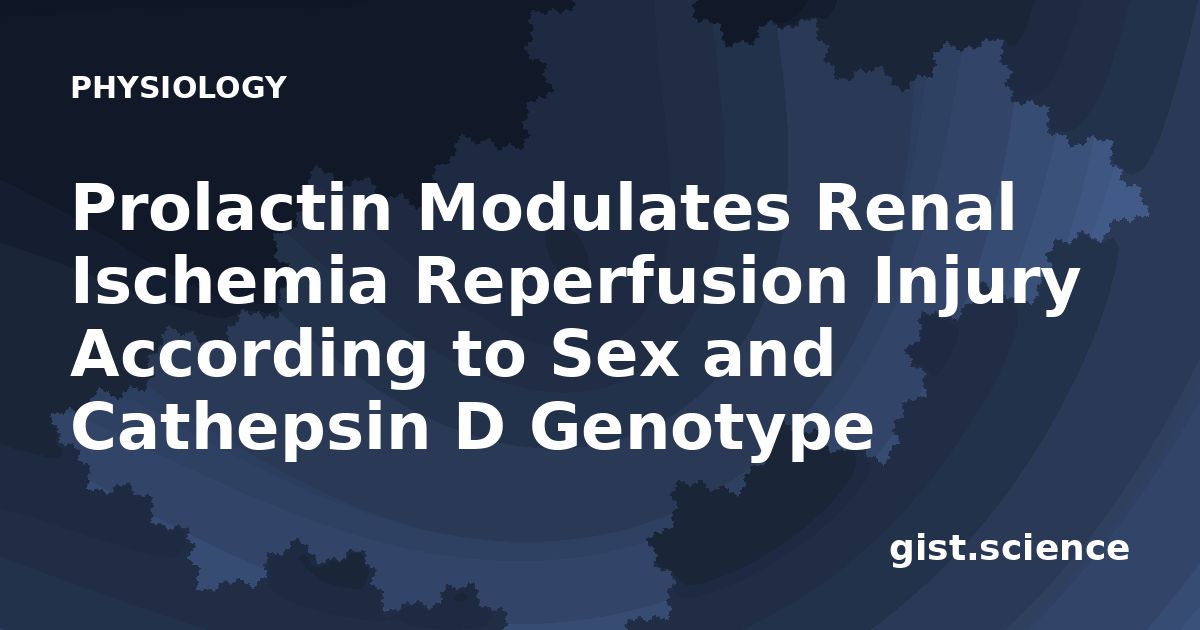 PHYSIOLOGY

Prolactin Modulates Renal Ischemia Reperfusion Injury According to Sex and Cathepsin D Genotype

gist.science